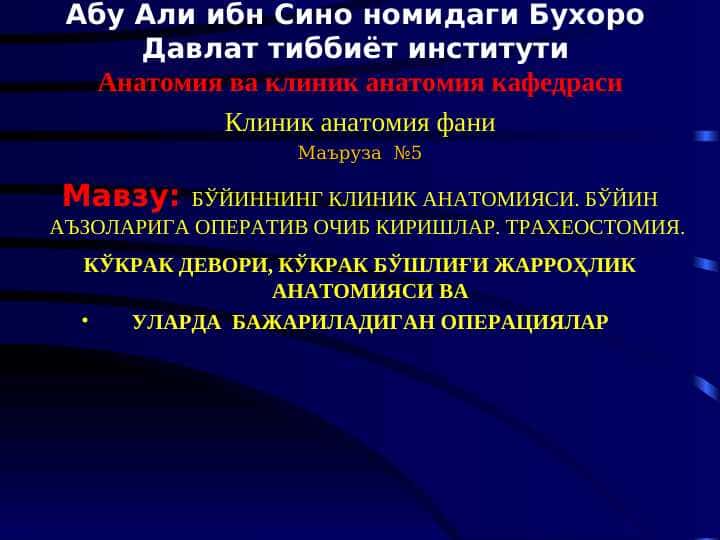 Абу Али ибн Сино номидаги Бухоро Давлат тиббиёт институти
Анатомия ва клиник анатомия кафедраси

Клиник анатомия фани
Маъруза №5

Мавзу: БЎЙИННИНГ КЛИНИК АНАТОМИЯСИ. БЎЙИН АЪЗОЛАРИГА ОПЕРАТИВ ОЧИБ КИРИШЛАР. ТРАХЕОСТОМИЯ.

КЎКРАК ДЕВОРИ, КЎКРАК БЎШЛИҒИ ЖАРРОҲЛИК АНАТОМИЯСИ ВА

• УЛАРДА БАЖАРИЛАДИГАН ОПЕРАЦИЯЛАР